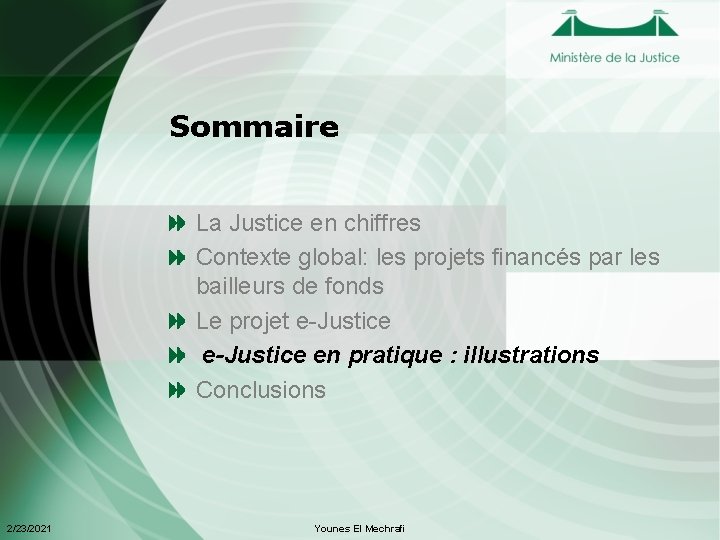 Ministère de la Justice

Sommaire

La Justice en chiffres
Contexte global: les projets financés par les bailleurs de fonds
Le projet e-Justice
e-Justice en pratique : illustrations
Conclusions

2/23/2021

Younes El Mechrafi